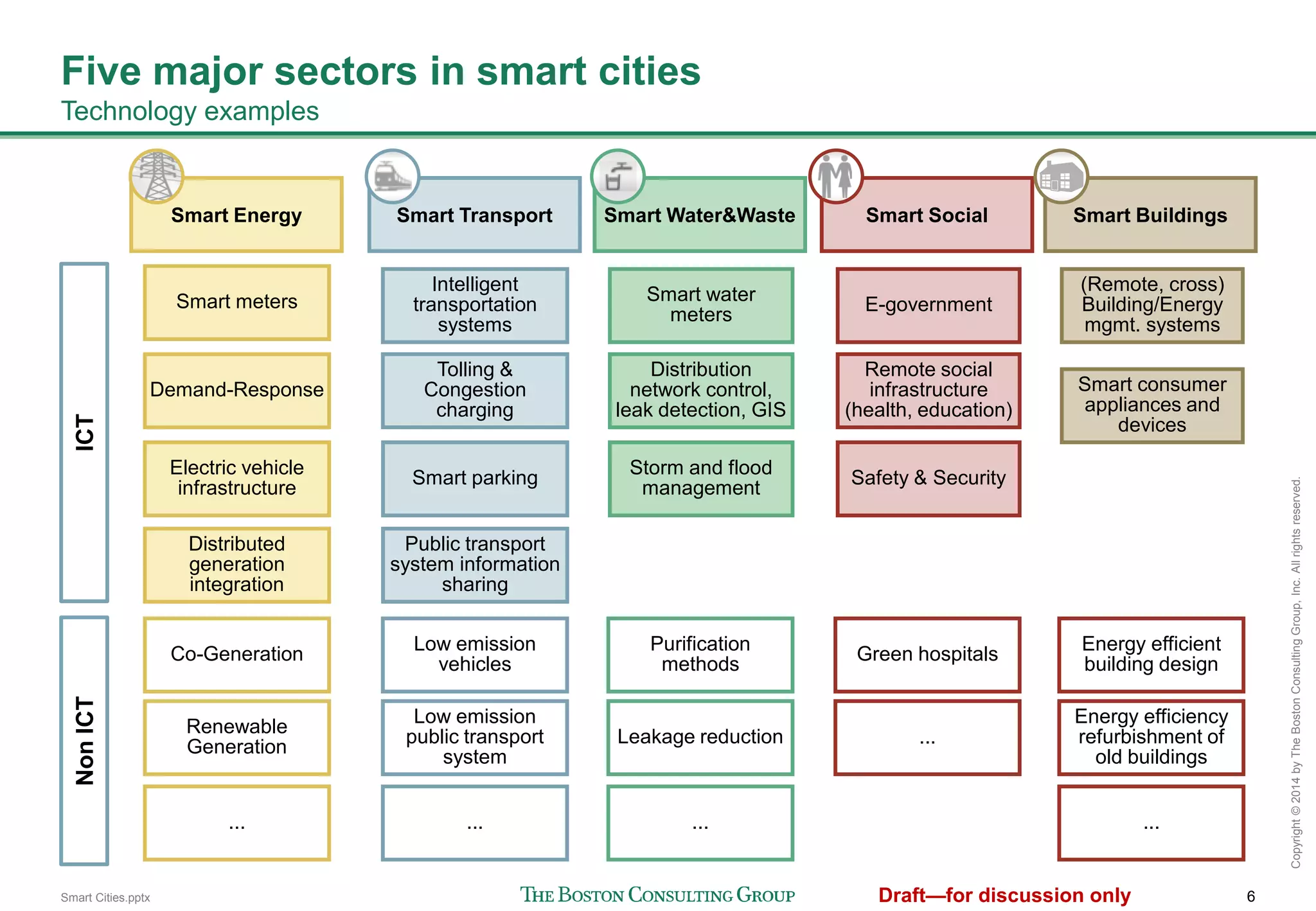 Five major sectors in smart cities
Technology examples

| | Smart Energy | Smart Transport | Smart Water&Waste | Smart Social | Smart Buildings |
|---|---|---|---|---|---|
| ICT | Smart meters | Intelligent transportation systems | Smart water meters | E-government | (Remote, cross) Building/Energy mgmt. systems |
| | Demand-Response | Tolling & Congestion charging | Distribution network control, leak detection, GIS | Remote social infrastructure (health, education) | Smart consumer appliances and devices |
| | Electric vehicle infrastructure | Smart parking | Storm and flood management | Safety & Security | |
| | Distributed generation integration | Public transport system information sharing | | | |
| Non ICT | Co-Generation | Low emission vehicles | Purification methods | Green hospitals | Energy efficient building design |
| | Renewable Generation | Low emission public transport system | Leakage reduction | ... | Energy efficiency refurbishment of old buildings |
| | ... | ... | ... | | ... |

Copyright © 2014 by The Boston Consulting Group, Inc. All rights reserved.

Smart Cities.pptx
THE BOSTON CONSULTING GROUP
Draft—for discussion only
6